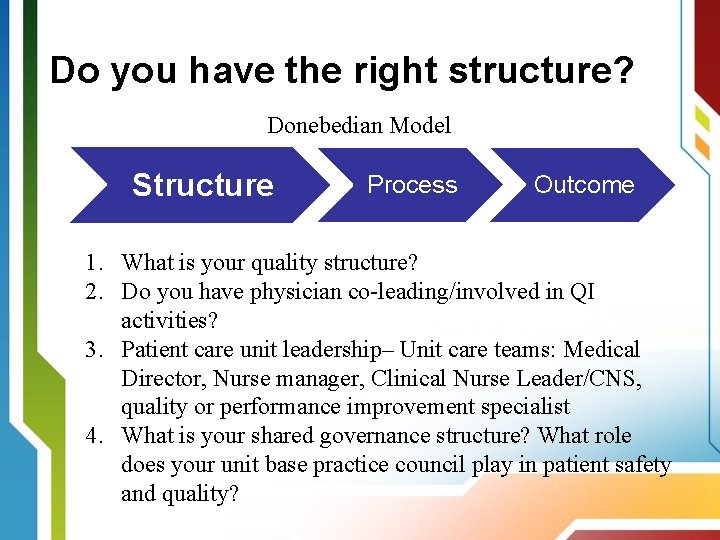 Do you have the right structure?

Donebedian Model

Structure

Process

Outcome

1. What is your quality structure?
2. Do you have physician co-leading/involved in QI activities?
3. Patient care unit leadership– Unit care teams: Medical Director, Nurse manager, Clinical Nurse Leader/CNS, quality or performance improvement specialist
4. What is your shared governance structure? What role does your unit base practice council play in patient safety and quality?